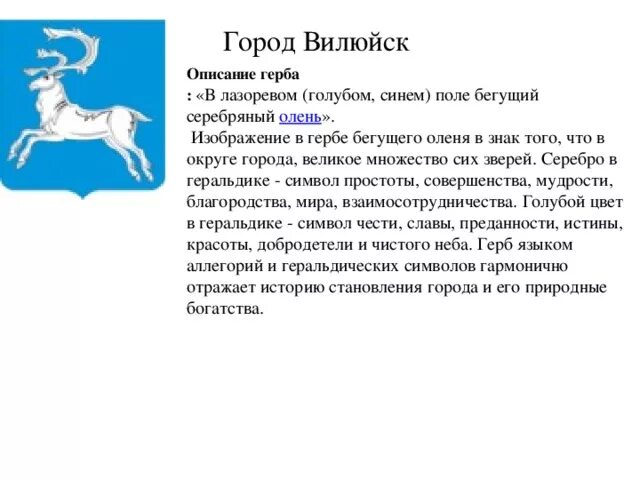 Город Вилюйск

Описание герба
: «В лазоревом (голубом, синем) поле бегущий серебряный олень».

Изображение в гербе бегущего оленя в знак того, что в округе города, великое множество сих зверей. Серебро в геральдике - символ простоты, совершенства, мудрости, благородства, мира, взаимосотрудничества. Голубой цвет в геральдике - символ чести, славы, преданности, истины, красоты, добродетели и чистого неба. Герб языком аллегорий и геральдических символов гармонично отражает историю становления города и его природные богатства.